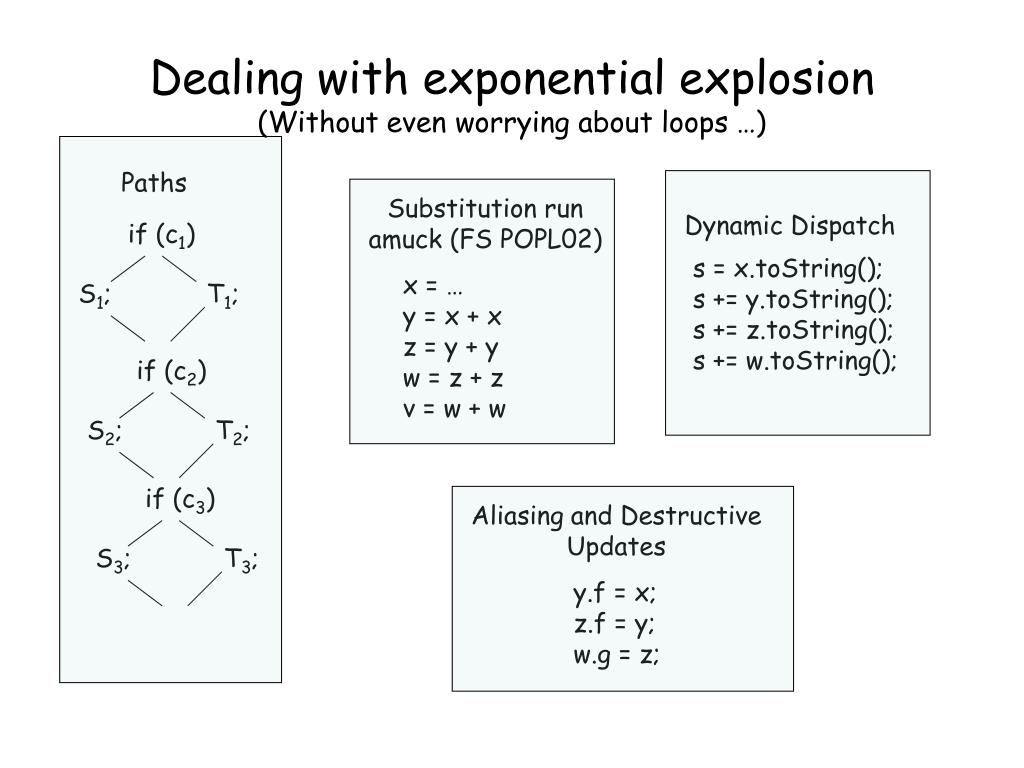 Dealing with exponential explosion
(Without even worrying about loops …)

Paths

if ($c_1$)

$S_1$; $T_1$;

if ($c_2$)

$S_2$; $T_2$;

if ($c_3$)

$S_3$; $T_3$;

Substitution run amuck (FS POPL02)

x = …
y = x + x
z = y + y
w = z + z
v = w + w

Dynamic Dispatch

s = x.toString();
s += y.toString();
s += z.toString();
s += w.toString();

Aliasing and Destructive Updates

y.f = x;
z.f = y;
w.g = z;